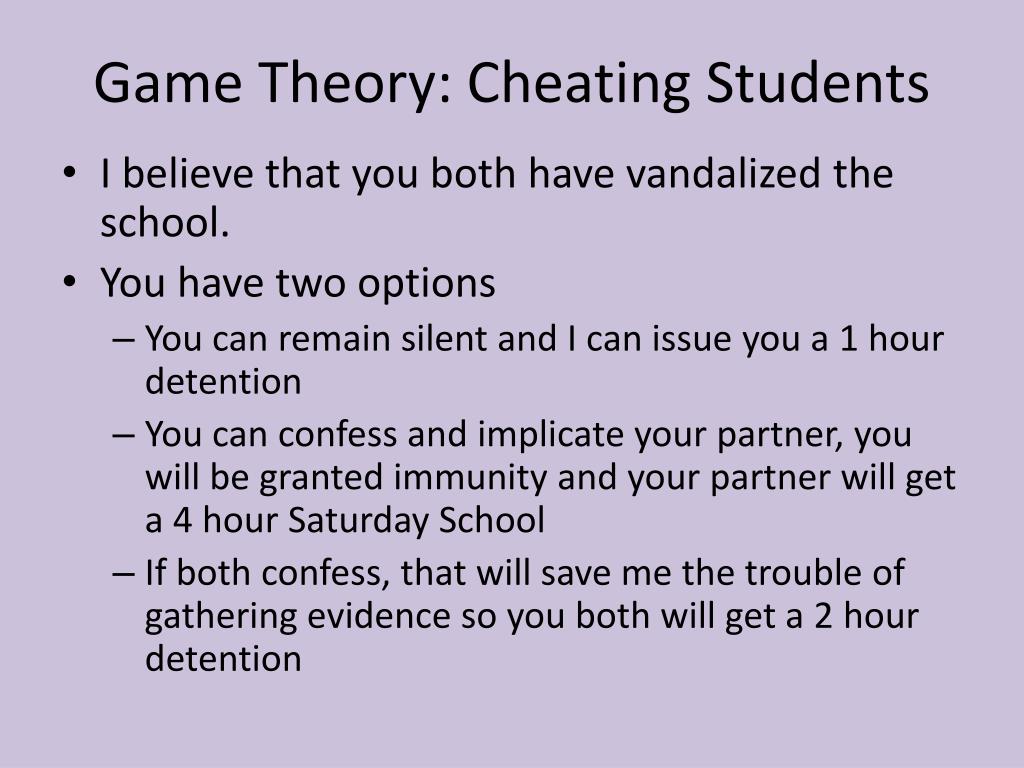 Game Theory: Cheating Students

• I believe that you both have vandalized the school.
• You have two options
– You can remain silent and I can issue you a 1 hour detention
– You can confess and implicate your partner, you will be granted immunity and your partner will get a 4 hour Saturday School
– If both confess, that will save me the trouble of gathering evidence so you both will get a 2 hour detention